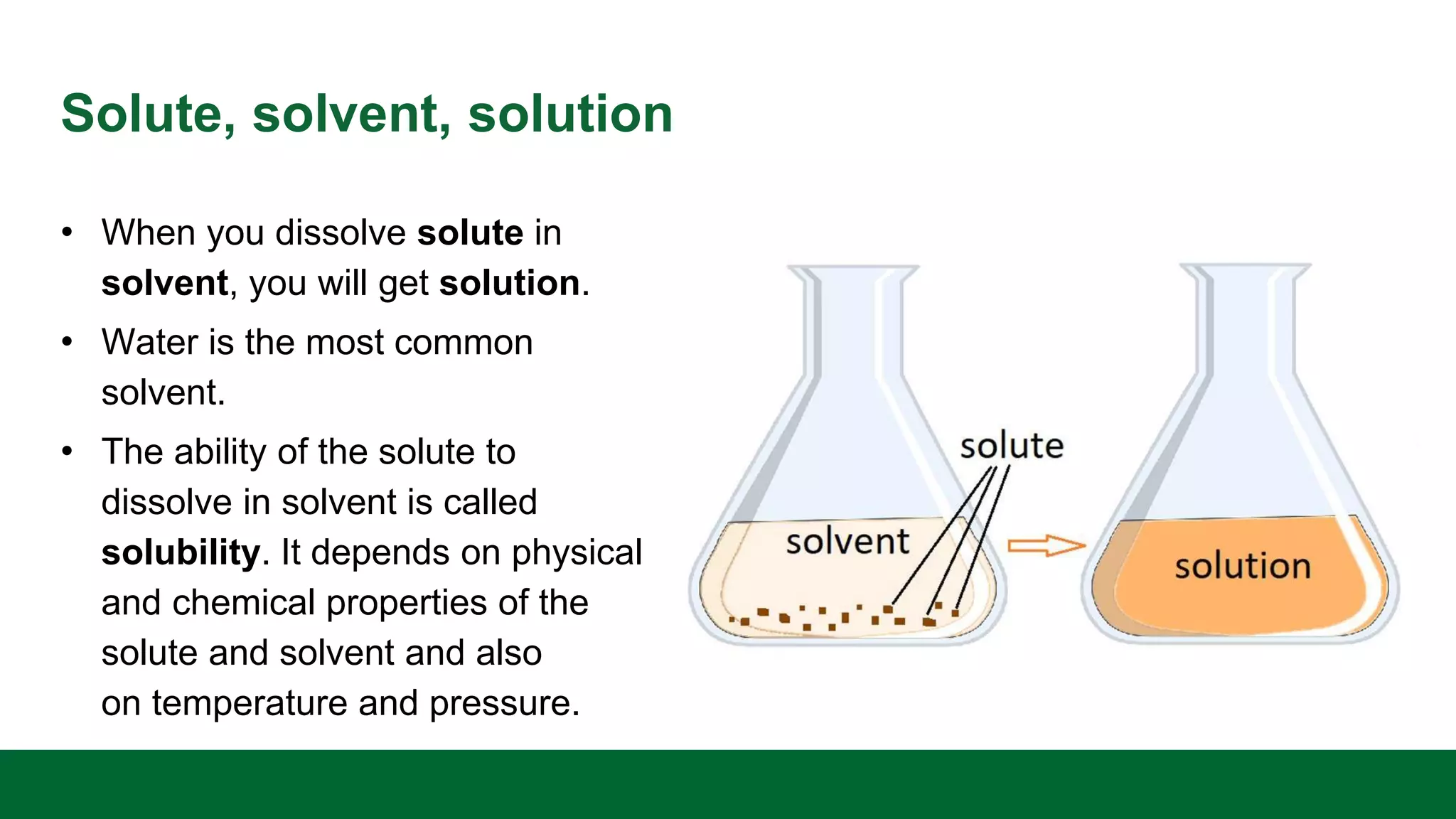 Solute, solvent, solution

• When you dissolve solute in solvent, you will get solution.
• Water is the most common solvent.
• The ability of the solute to dissolve in solvent is called solubility. It depends on physical and chemical properties of the solute and solvent and also on temperature and pressure.

solute
solvent
solution